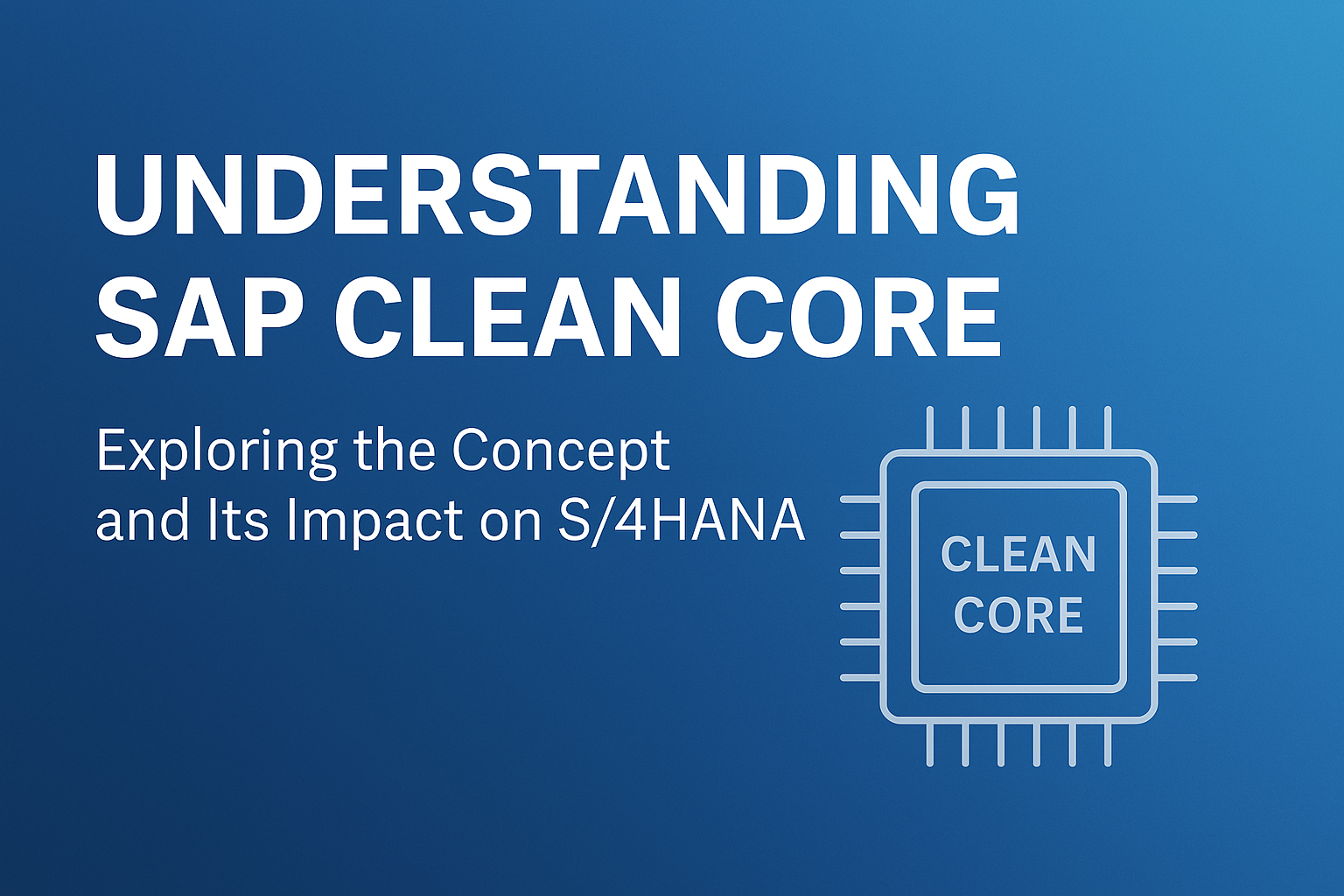 UNDERSTANDING SAP CLEAN CORE

Exploring the Concept and Its Impact on S/4HANA

CLEAN CORE